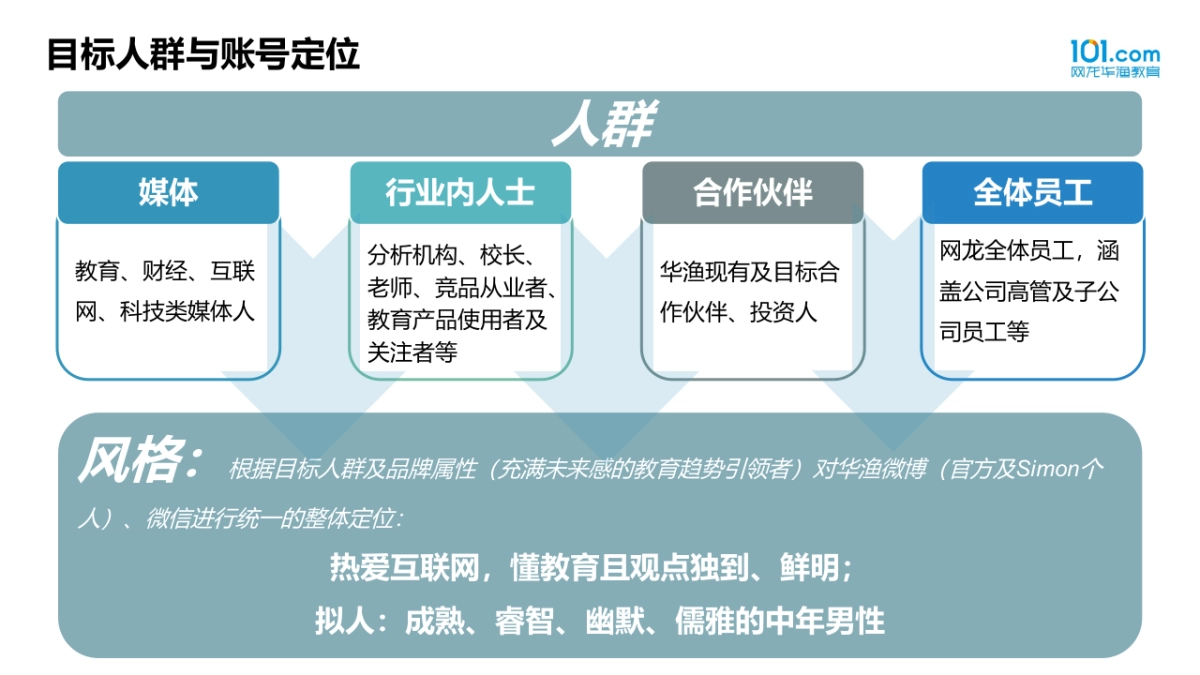 目标人群与账号定位

101.com
网龙华渔教育

人群

媒体

教育、财经、互联网、科技类媒体人

行业内人士

分析机构、校长、老师、竞品从业者、教育产品使用者及关注者等

合作伙伴

华渔现有及目标合作伙伴、投资人

全体员工

网龙全体员工，涵盖公司高管及子公司员工等

风格： 根据目标人群及品牌属性（充满未来感的教育趋势引领者）对华渔微博（官方及Simon个人）、微信进行统一的整体定位：

热爱互联网，懂教育且观点独到、鲜明；

拟人：成熟、睿智、幽默、儒雅的中年男性